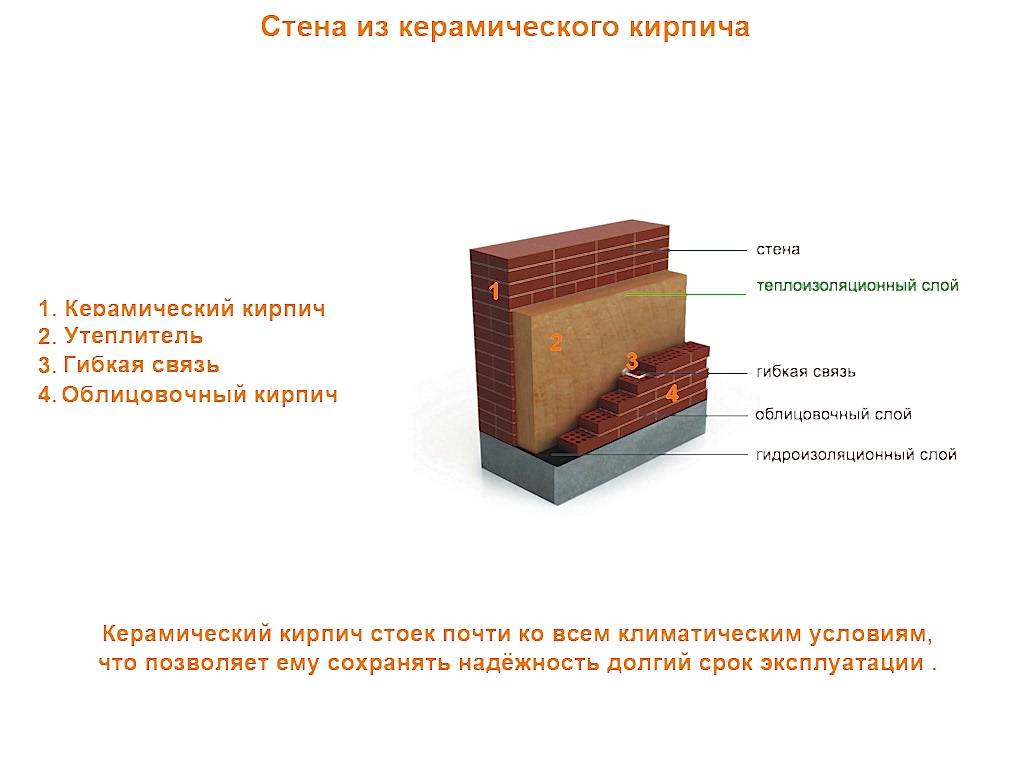 Стена из керамического кирпича

1. Керамический кирпич
2. Утеплитель
3. Гибкая связь
4. Облицовочный кирпич

1
2
3
4

стена
теплоизоляционный слой
гибкая связь
облицовочный слой
гидроизоляционный слой

Керамический кирпич стоек почти ко всем климатическим условиям, что позволяет ему сохранять надёжность долгий срок эксплуатации .